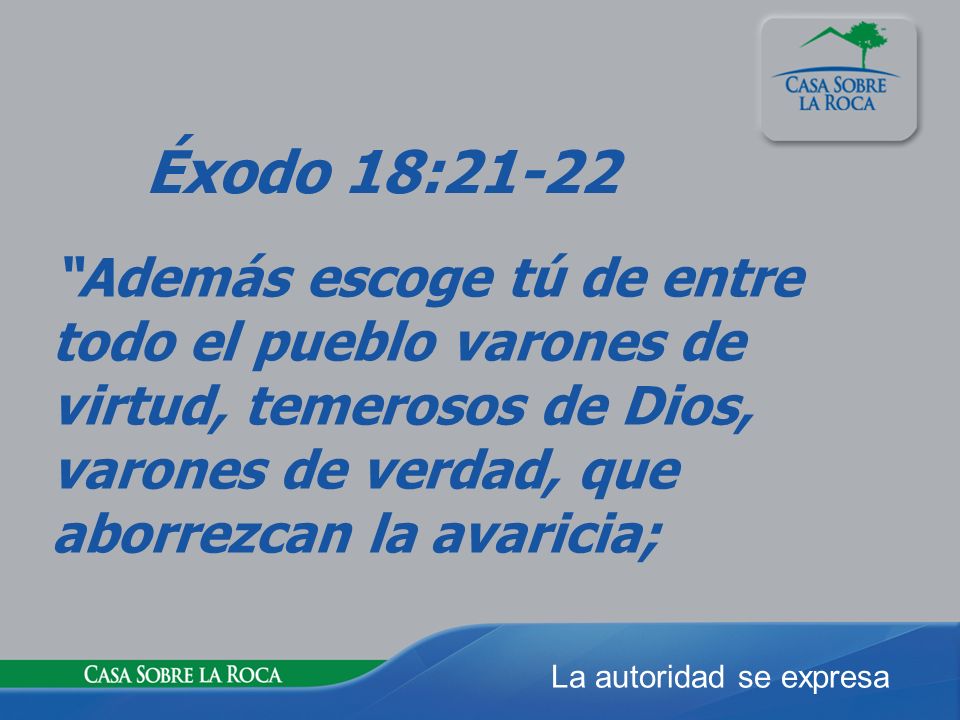 CASA SOBRE LA ROCA

Éxodo 18:21-22

"Además escoge tú de entre todo el pueblo varones de virtud, temerosos de Dios, varones de verdad, que aborrezcan la avaricia;

CASA SOBRE LA ROCA

La autoridad se expresa